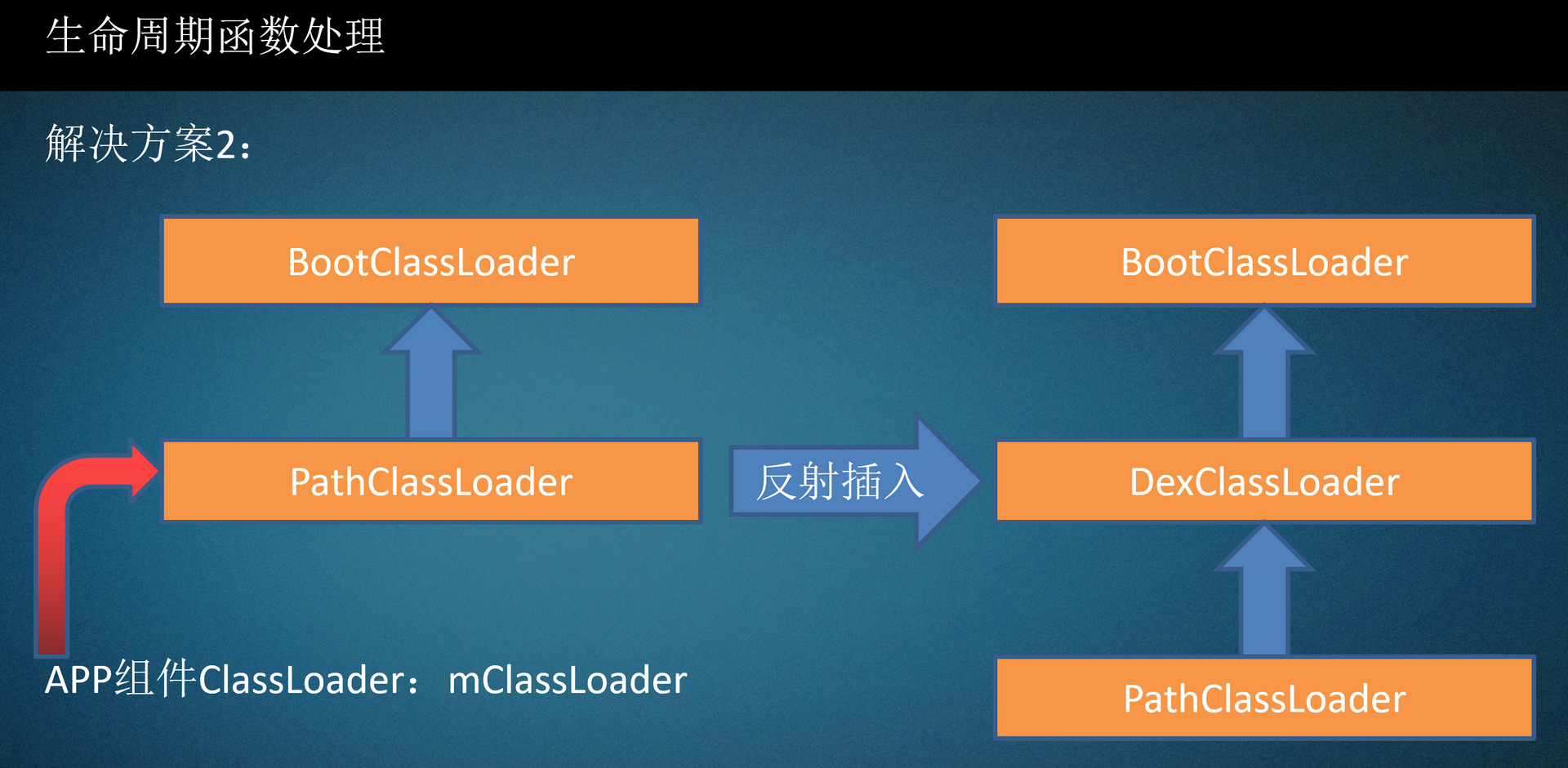 生命周期函数处理

解决方案2：

BootClassLoader

PathClassLoader

APP组件ClassLoader： mClassLoader

反射插入

BootClassLoader

DexClassLoader

PathClassLoader